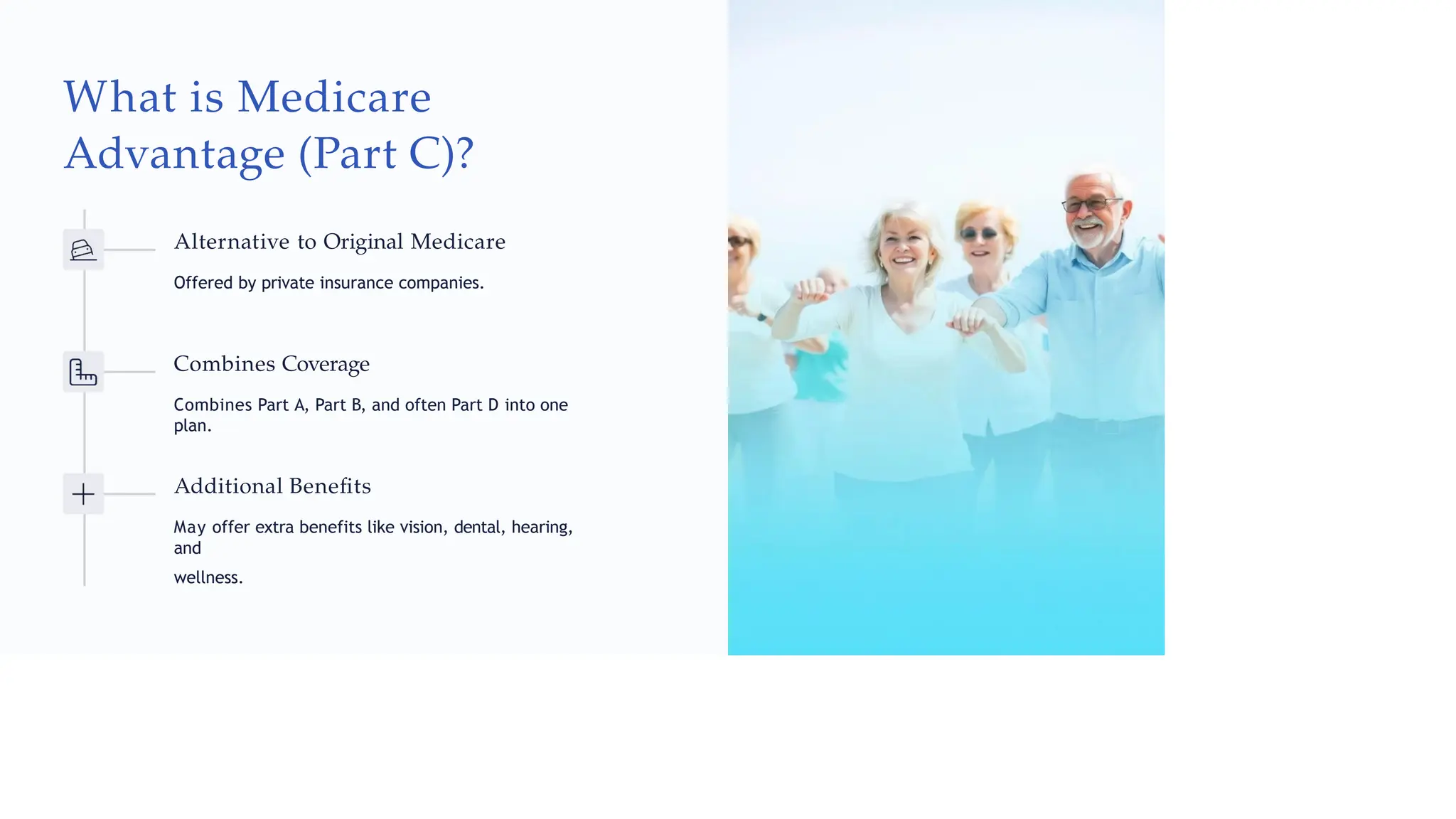 What is Medicare Advantage (Part C)?

Alternative to Original Medicare

Offered by private insurance companies.

Combines Coverage

Combines Part A, Part B, and often Part D into one plan.

Additional Benefits

May offer extra benefits like vision, dental, hearing, and

wellness.